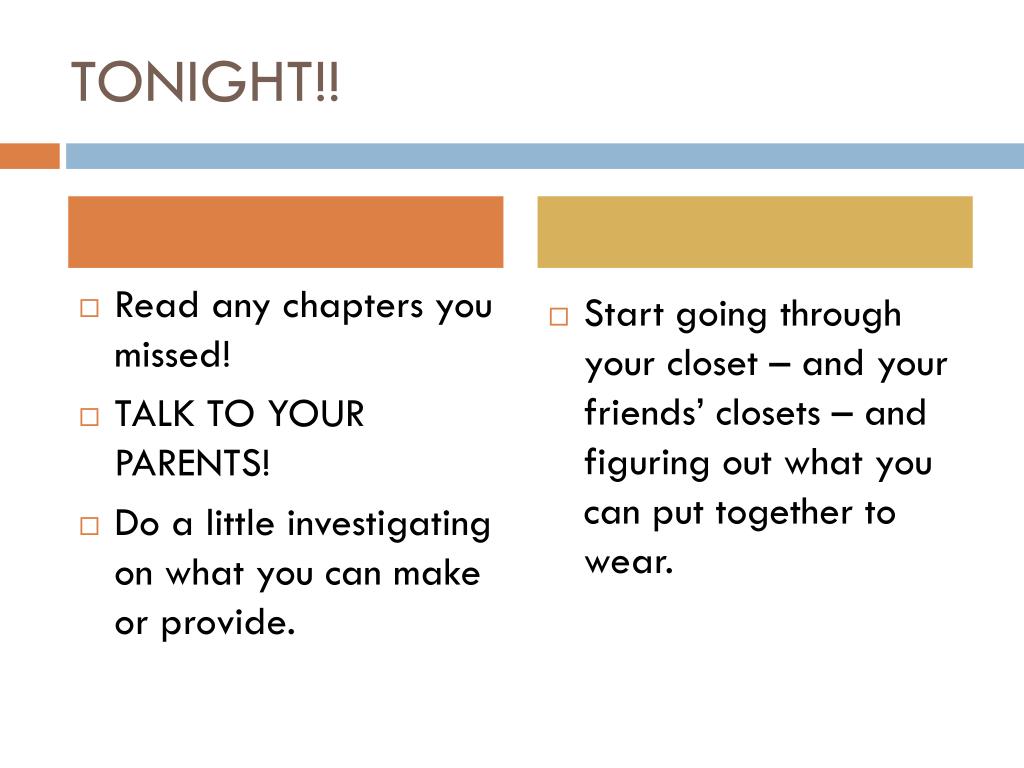 TONIGHT!!

□ Read any chapters you missed!
□ TALK TO YOUR PARENTS!
□ Do a little investigating on what you can make or provide.

□ Start going through your closet – and your friends’ closets – and figuring out what you can put together to wear.